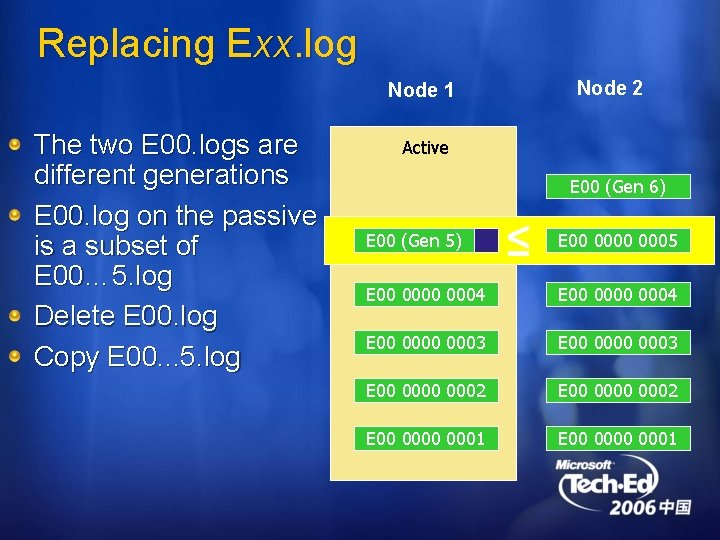 Replacing Exx.log

The two E00.logs are different generations

E00.log on the passive is a subset of E00…5.log

Delete E00.log

Copy E00...5.log

Node 1

Active

E00 (Gen 5)

E00 0000 0004

E00 0000 0003

E00 0000 0002

E00 0000 0001

$\leq$

Node 2

E00 (Gen 6)

E00 0000 0005

E00 0000 0004

E00 0000 0003

E00 0000 0002

E00 0000 0001

Microsoft Tech·Ed 2006 中国